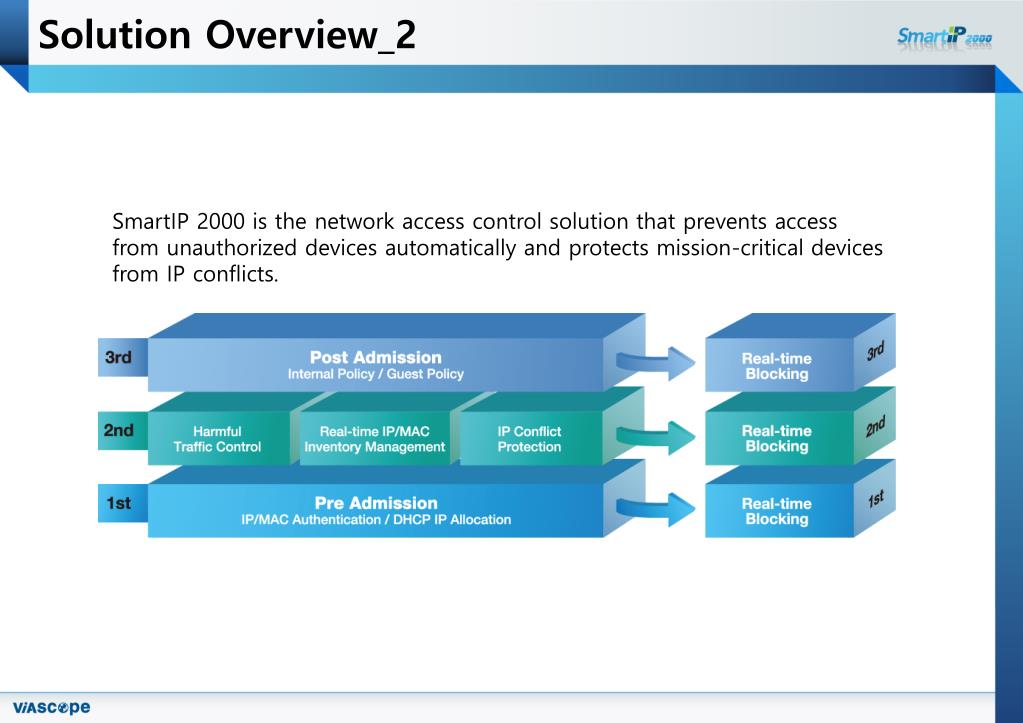 Solution Overview_2

SmartIP 2000

SmartIP 2000 is the network access control solution that prevents access from unauthorized devices automatically and protects mission-critical devices from IP conflicts.

3rd
Post Admission
Internal Policy / Guest Policy
Real-time Blocking
3rd

2nd
Harmful Traffic Control
Real-time IP/MAC Inventory Management
IP Conflict Protection
Real-time Blocking
2nd

1st
Pre Admission
IP/MAC Authentication / DHCP IP Allocation
Real-time Blocking
1st

VIASCOPE